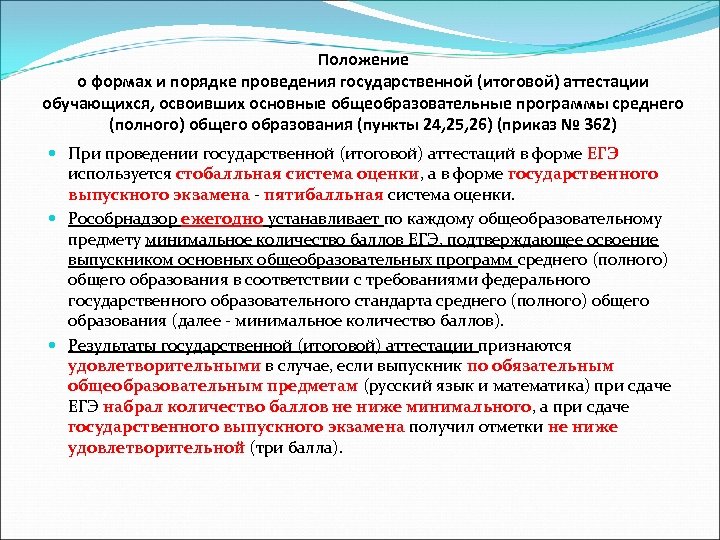 Положение
о формах и порядке проведения государственной (итоговой) аттестации обучающихся, освоивших основные общеобразовательные программы среднего (полного) общего образования (пункты 24,25,26) (приказ № 362)

При проведении государственной (итоговой) аттестаций в форме ЕГЭ используется стобалльная система оценки, а в форме государственного выпускного экзамена - пятибалльная система оценки.

Рособрнадзор ежегодно устанавливает по каждому общеобразовательному предмету минимальное количество баллов ЕГЭ, подтверждающее освоение выпускником основных общеобразовательных программ среднего (полного) общего образования в соответствии с требованиями федерального государственного образовательного стандарта среднего (полного) общего образования (далее - минимальное количество баллов).

Результаты государственной (итоговой) аттестации признаются удовлетворительными в случае, если выпускник по обязательным общеобразовательным предметам (русский язык и математика) при сдаче ЕГЭ набрал количество баллов не ниже минимального, а при сдаче государственного выпускного экзамена получил отметки не ниже удовлетворительной (три балла).